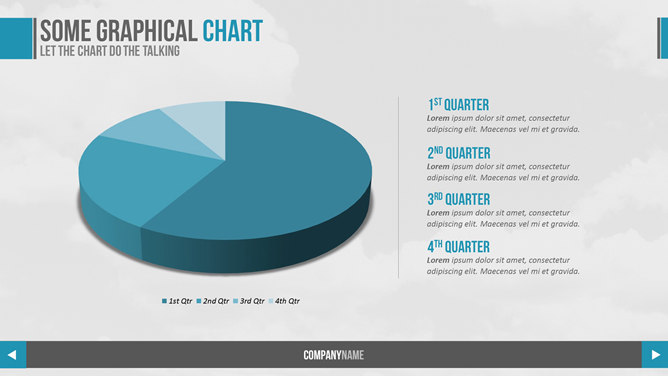 SOME GRAPHICAL CHART
LET THE CHART DO THE TALKING

1st Qtr 2nd Qtr 3rd Qtr 4th Qtr

1ST QUARTER
Lorem ipsum dolor sit amet, consectetur adipiscing elit. Maecenas vel mi et gravida.

2ND QUARTER
Lorem ipsum dolor sit amet, consectetur adipiscing elit. Maecenas vel mi et gravida.

3RD QUARTER
Lorem ipsum dolor sit amet, consectetur adipiscing elit. Maecenas vel mi et gravida.

4TH QUARTER
Lorem ipsum dolor sit amet, consectetur adipiscing elit. Maecenas vel mi et gravida.

COMPANYNAME